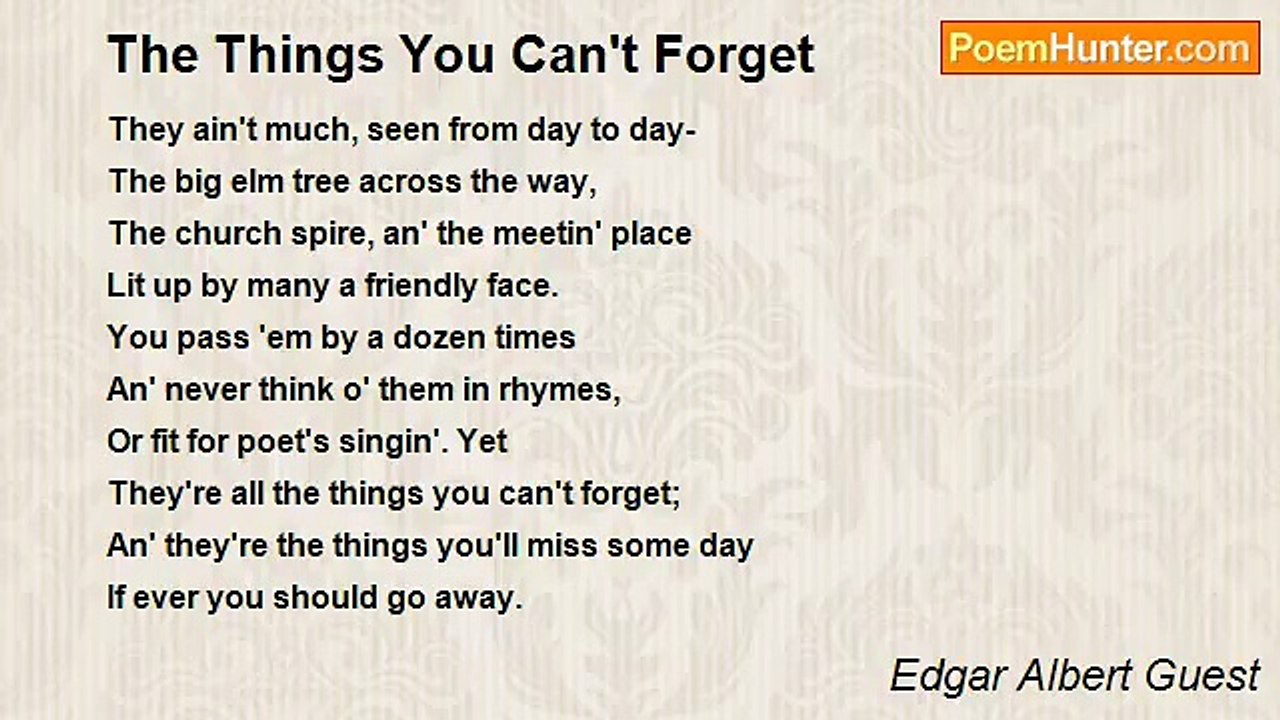 The Things You Can't Forget

PoemHunter.com

They ain't much, seen from day to day-
The big elm tree across the way,
The church spire, an' the meetin' place
Lit up by many a friendly face.
You pass 'em by a dozen times
An' never think o' them in rhymes,
Or fit for poet's singin'. Yet
They're all the things you can't forget;
An' they're the things you'll miss some day
If ever you should go away.

Edgar Albert Guest